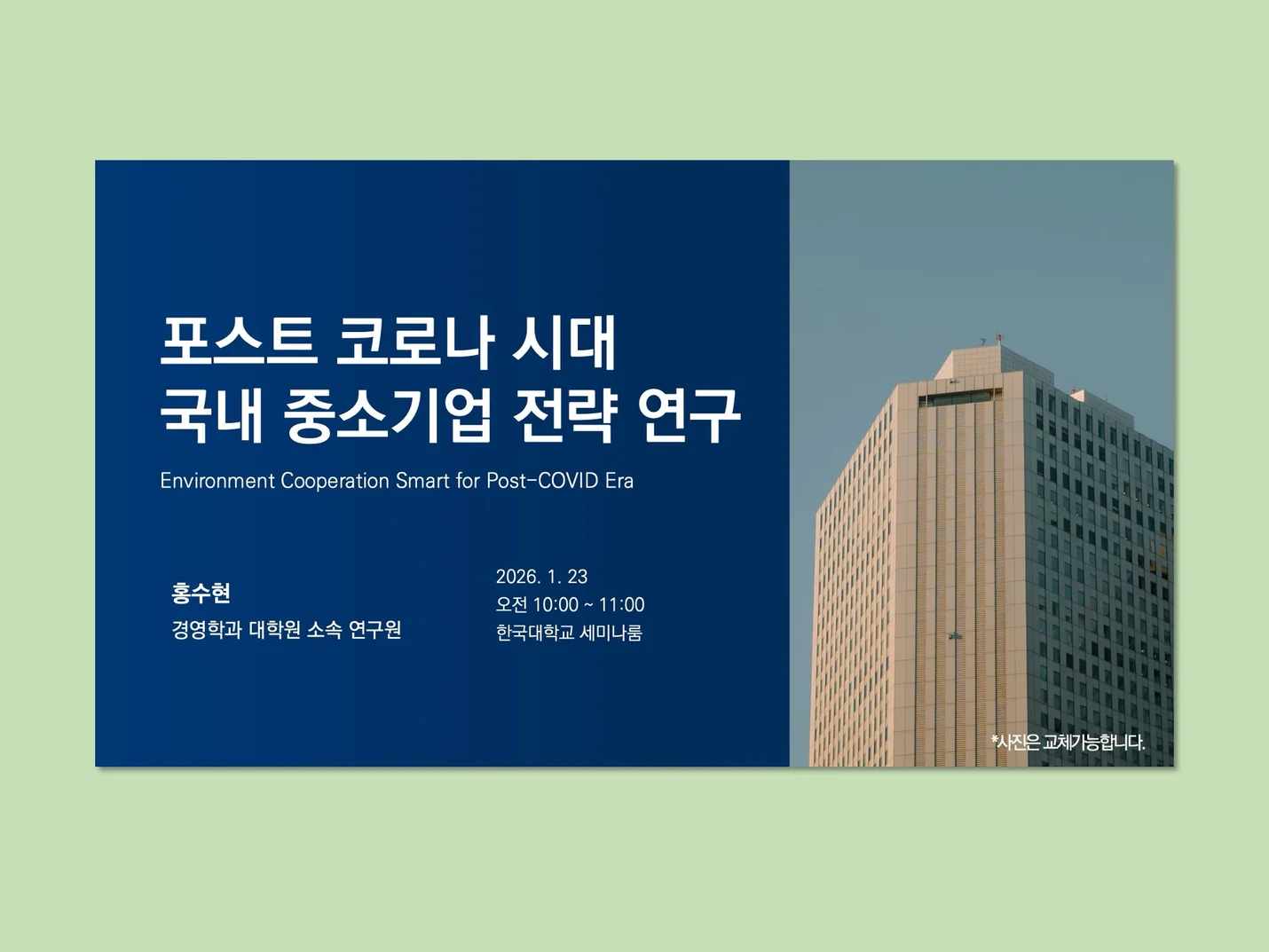 포스트 코로나 시대
국내 중소기업 전략 연구

Environment Cooperation Smart for Post-COVID Era

홍수현
경영학과 대학원 소속 연구원

2026. 1. 23
오전 10:00 ~ 11:00
한국대학교 세미나룸

*사진은 교체가능합니다.